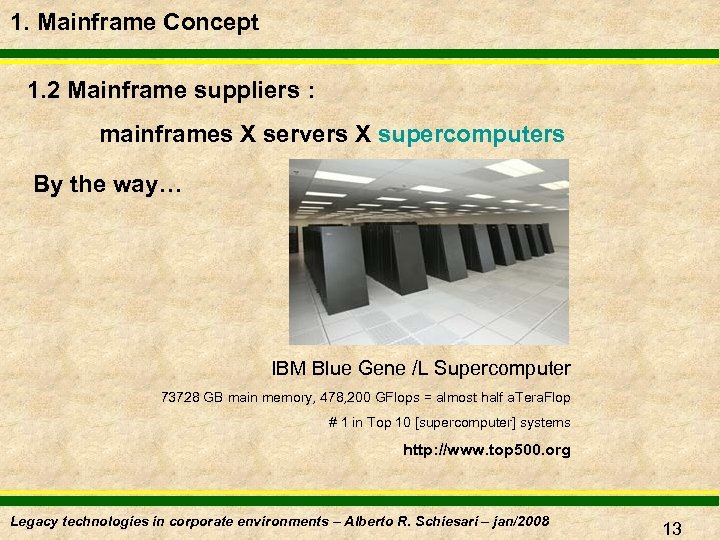 1. Mainframe Concept

1.2 Mainframe suppliers :

mainframes X servers X supercomputers

By the way…

IBM Blue Gene /L Supercomputer

73728 GB main memory, 478,200 GFlops = almost half aTeraFlop

# 1 in Top 10 [supercomputer] systems

http://www.top500.org

Legacy technologies in corporate environments – Alberto R. Schiesari – jan/2008

13